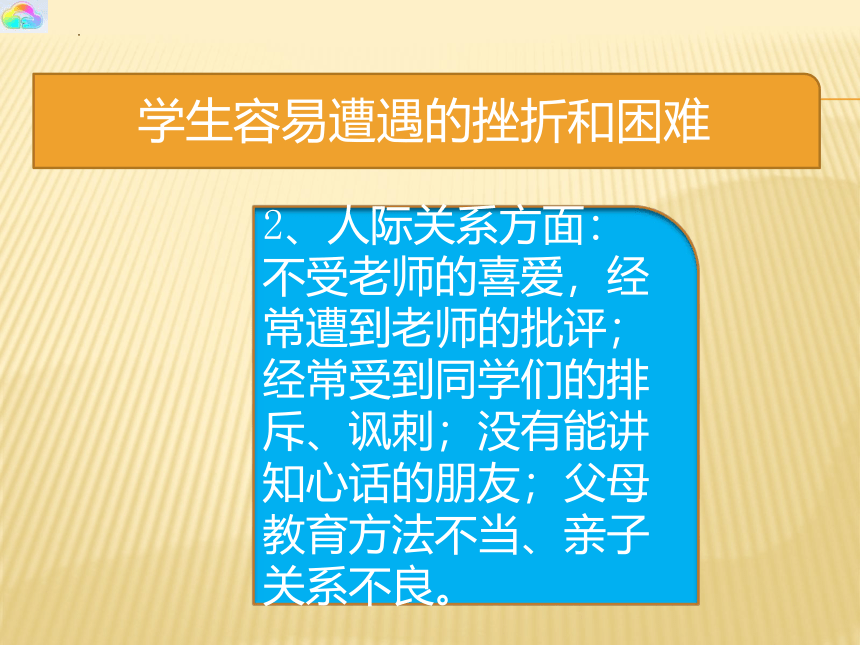 学生容易遭遇的挫折和困难

2、人际关系方面：不受老师的喜爱，经常遭到老师的批评；经常受到同学们的排斥、讽刺；没有能讲知心话的朋友；父母教育方法不当、亲子关系不良。